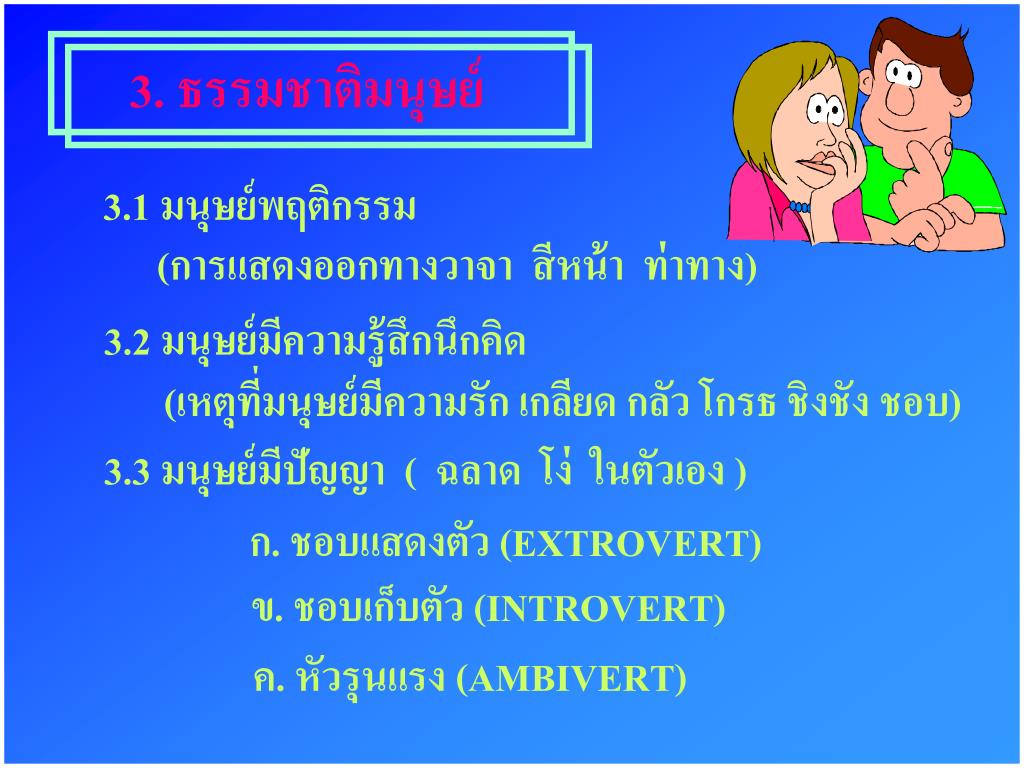 3. ธรรมชาติมนุษย์

3.1 มนุษย์พฤติกรรม
(การแสดงออกทางวาจา สีหน้า ท่าทาง)

3.2 มนุษย์มีความรู้สึกนึกคิด
(เหตุที่มนุษย์มีความรัก เกลียด กลัว โกรธ ชิงชัง ชอบ)

3.3 มนุษย์มีปัญญา ( ฉลาด โง่ ในตัวเอง )

ก. ชอบแสดงตัว (EXTROVERT)

ข. ชอบเก็บตัว (INTROVERT)

ค. หัวรุนแรง (AMBIVERT)